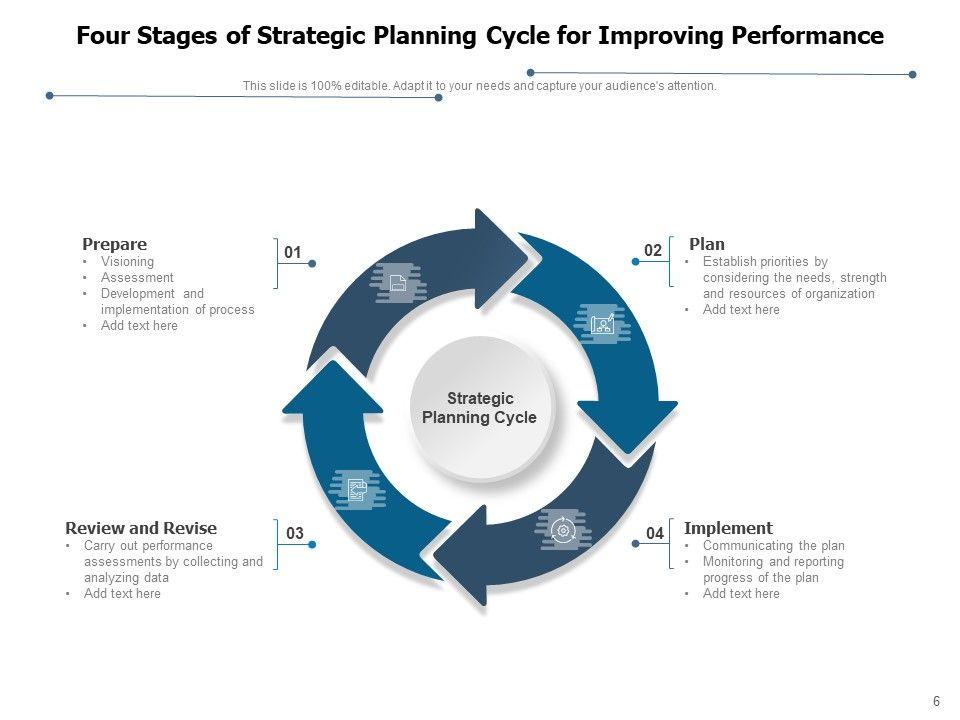 Four Stages of Strategic Planning Cycle for Improving Performance

This slide is 100% editable. Adapt it to your needs and capture your audience's attention.

Prepare
• Visioning
• Assessment
• Development and implementation of process
• Add text here

01

02

Plan
• Establish priorities by considering the needs, strength and resources of organization
• Add text here

Strategic Planning Cycle

Review and Revise
• Carry out performance assessments by collecting and analyzing data
• Add text here

03

04

Implement
• Communicating the plan
• Monitoring and reporting progress of the plan
• Add text here

6